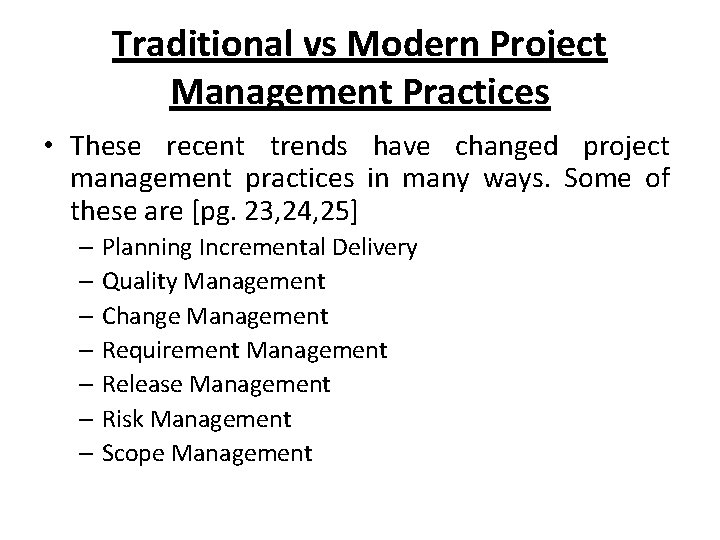 Traditional vs Modern Project Management Practices

• These recent trends have changed project management practices in many ways. Some of these are [pg. 23,24,25]
– Planning Incremental Delivery
– Quality Management
– Change Management
– Requirement Management
– Release Management
– Risk Management
– Scope Management